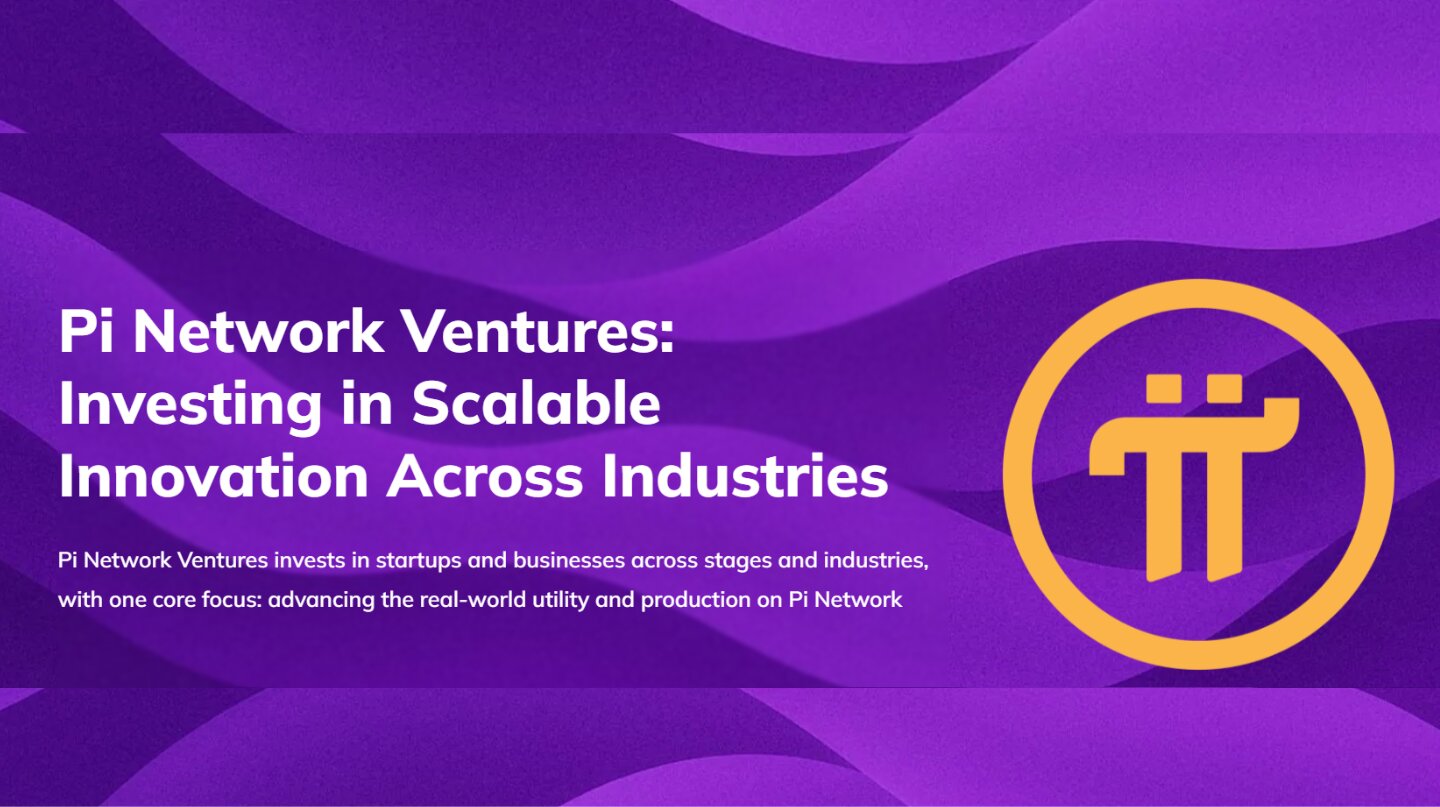 Pi Network Ventures: Investing in Scalable Innovation Across Industries

Pi Network Ventures invests in startups and businesses across stages and industries, with one core focus: advancing the real-world utility and production on Pi Network